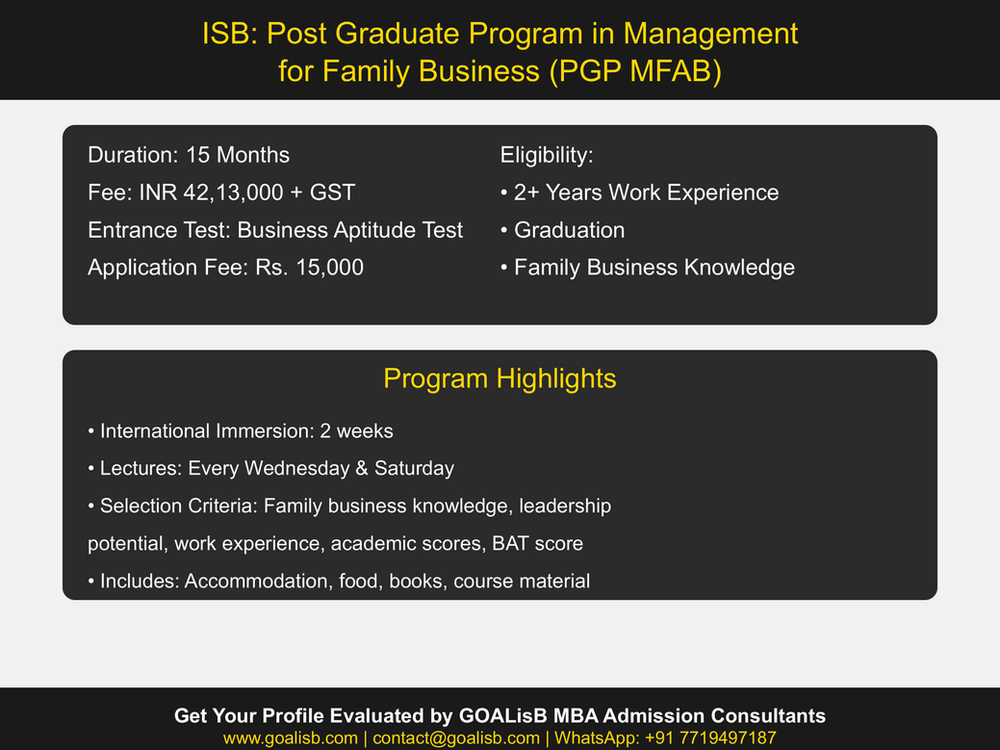 ISB: Post Graduate Program in Management for Family Business (PGP MFAB)

Duration: 15 Months
Fee: INR 42,13,000 + GST
Entrance Test: Business Aptitude Test
Application Fee: Rs. 15,000

Eligibility:
• 2+ Years Work Experience
• Graduation
• Family Business Knowledge

Program Highlights

• International Immersion: 2 weeks
• Lectures: Every Wednesday & Saturday
• Selection Criteria: Family business knowledge, leadership potential, work experience, academic scores, BAT score
• Includes: Accommodation, food, books, course material

Get Your Profile Evaluated by GOALisB MBA Admission Consultants
www.goalisb.com | contact@goalisb.com | WhatsApp: +91 7719497187